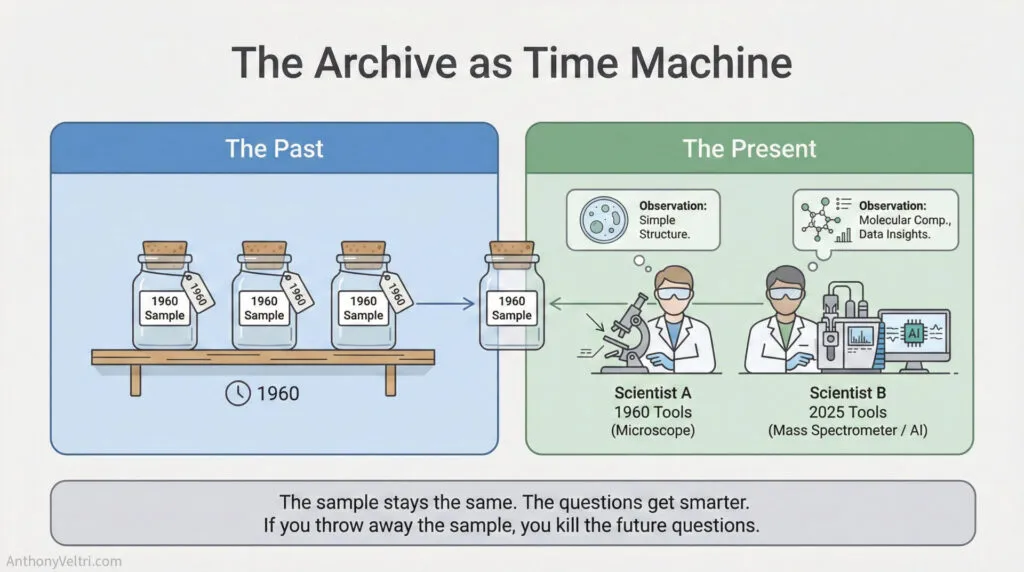 The Archive as Time Machine

The Past

1960 Sample
1960

1960 Sample
1960

1960 Sample
1960

1960 Sample

1960

The Present

Observation: Simple Structure.

Observation: Molecular Comp., Data Insights.

AI

Scientist A
1960 Tools
(Microscope)

Scientist B
2025 Tools
(Mass Spectrometer / AI)

The sample stays the same. The questions get smarter.
If you throw away the sample, you kill the future questions.

AnthonyVeltri.com